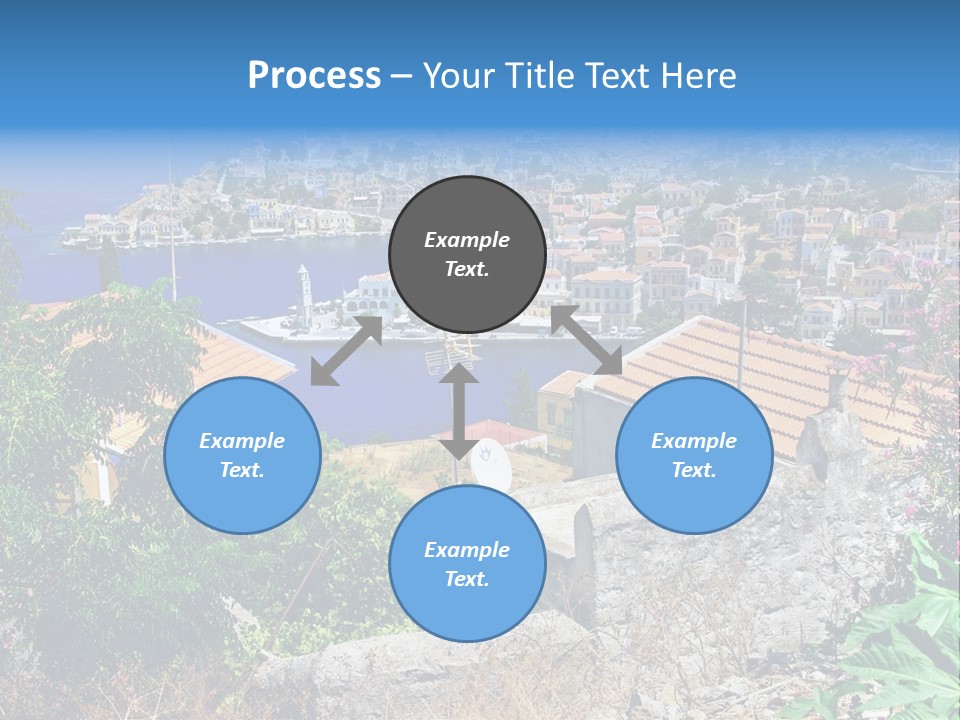 Process – Your Title Text Here

Example Text.

Example Text.

Example Text.

Example Text.